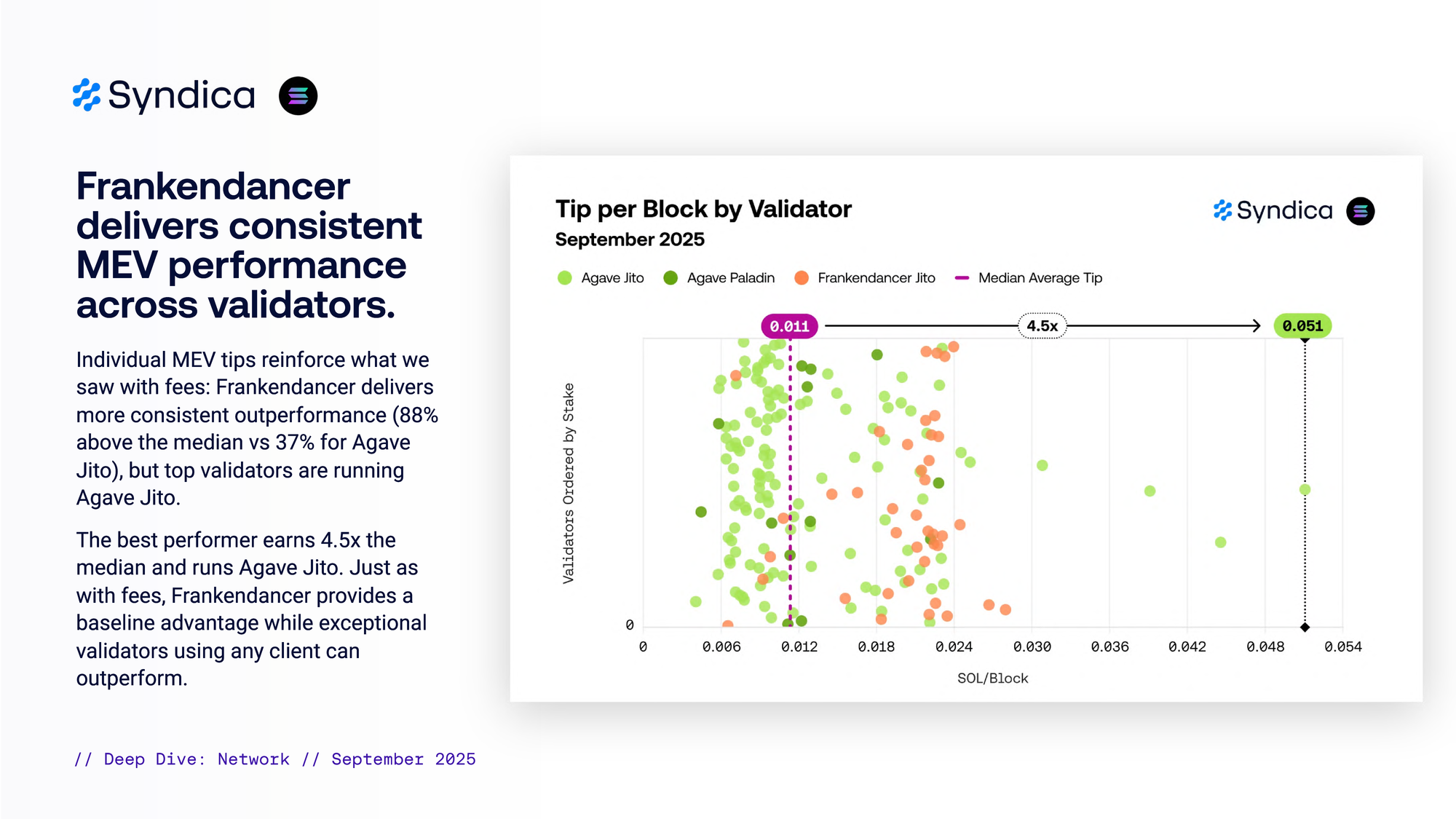 Syndica

Frankendancer delivers consistent MEV performance across validators.

Individual MEV tips reinforce what we saw with fees: Frankendancer delivers more consistent outperformance (88% above the median vs 37% for Agave Jito), but top validators are running Agave Jito.

The best performer earns 4.5x the median and runs Agave Jito. Just as with fees, Frankendancer provides a baseline advantage while exceptional validators using any client can outperform.

// Deep Dive: Network // September 2025

Tip per Block by Validator
September 2025

Syndica

Agave Jito Agave Paladin Frankendancer Jito Median Average Tip

0.011 4.5x 0.051

Validators Ordered by Stake

0

0 0.006 0.012 0.018 0.024 0.030 0.036 0.042 0.048 0.054

SOL/Block